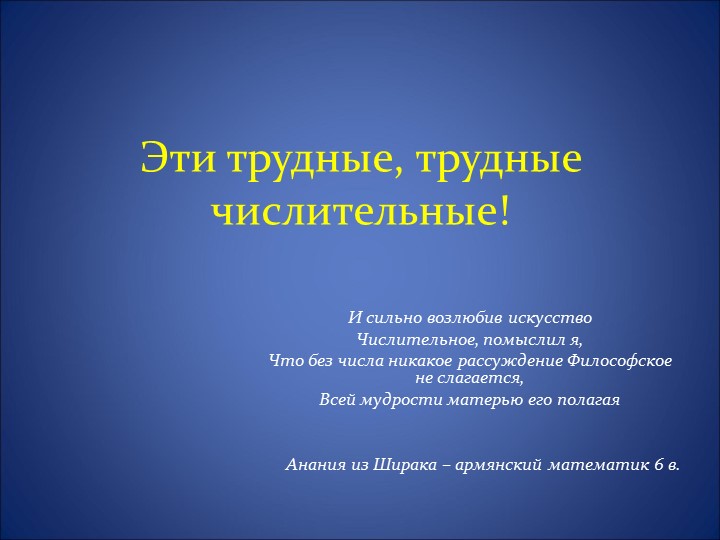 Эти трудные, трудные числительные!

И сильно возлюбив искусство
Числительное, помыслил я,
Что без числа никакое рассуждение Философское не слагается,
Всей мудрости матерью его полагая

Анания из Ширака – армянский математик 6 в.